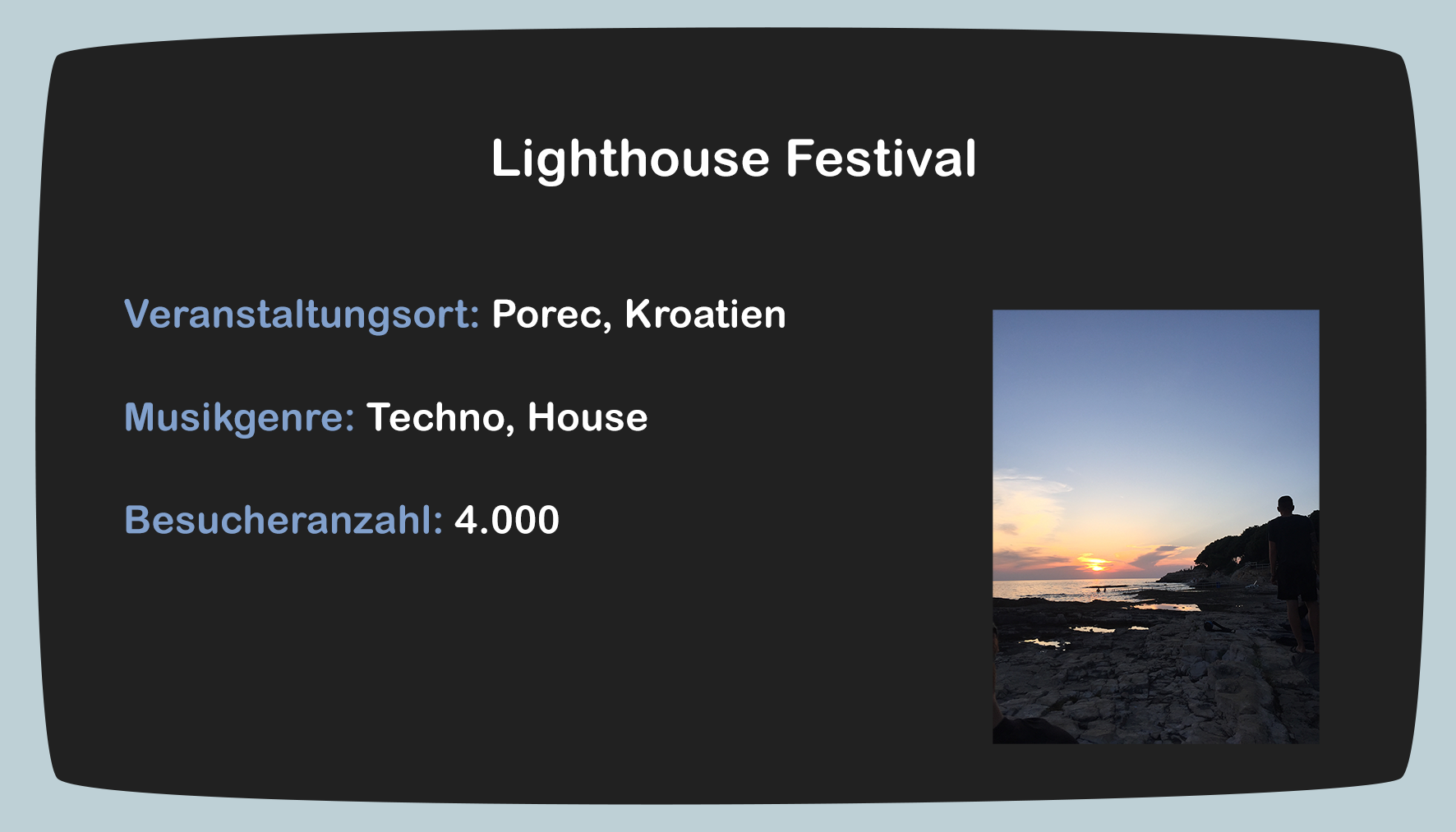 Lighthouse Festival

Veranstaltungsort: Porec, Kroatien

Musikgenre: Techno, House

Besucheranzahl: 4.000